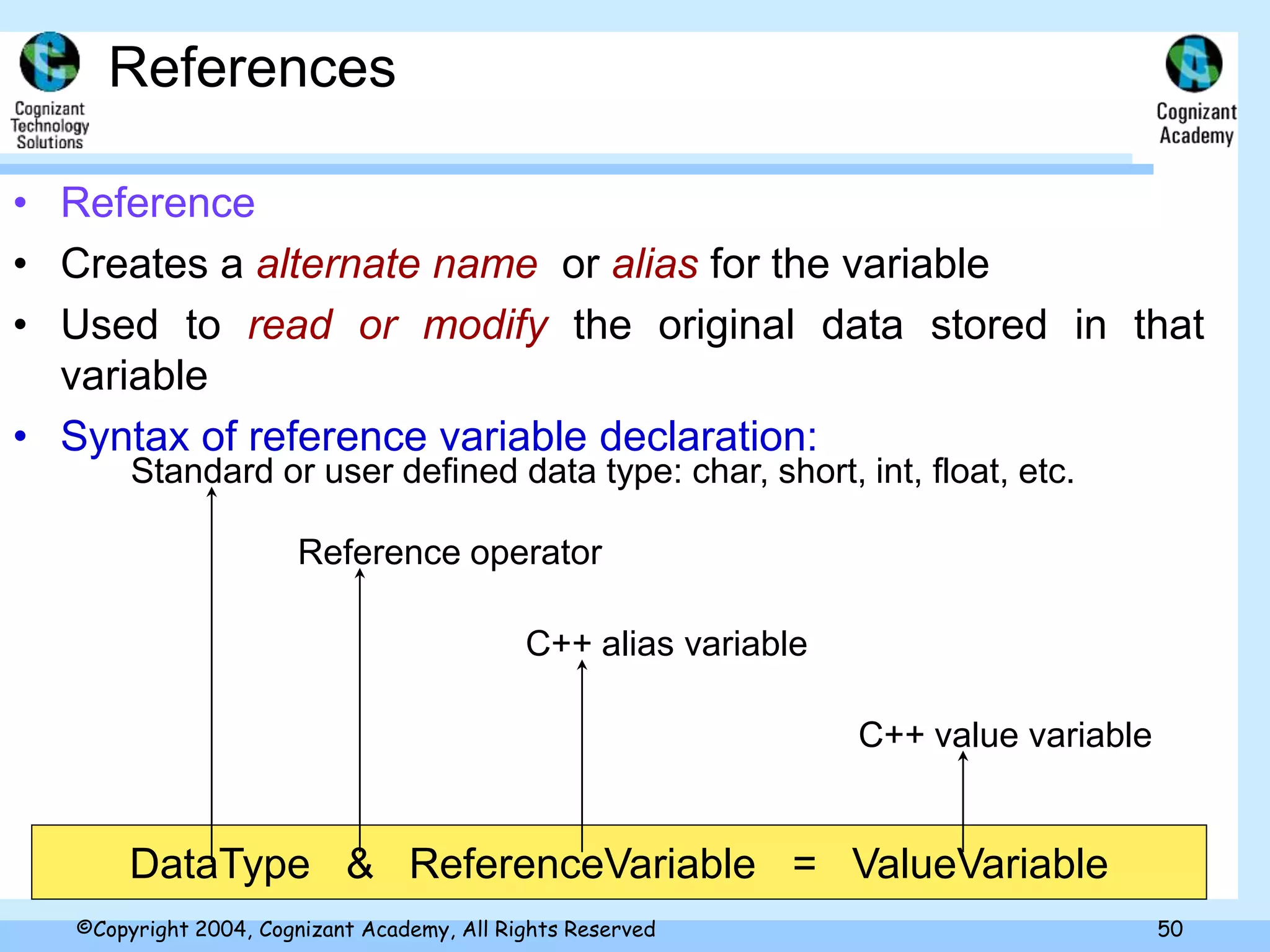 Cognizant Technology Solutions

References

Cognizant Academy

• Reference
• Creates a alternate name or alias for the variable
• Used to read or modify the original data stored in that variable
• Syntax of reference variable declaration:

Standard or user defined data type: char, short, int, float, etc.

Reference operator

C++ alias variable

C++ value variable

DataType & ReferenceVariable = ValueVariable

©Copyright 2004, Cognizant Academy, All Rights Reserved

50